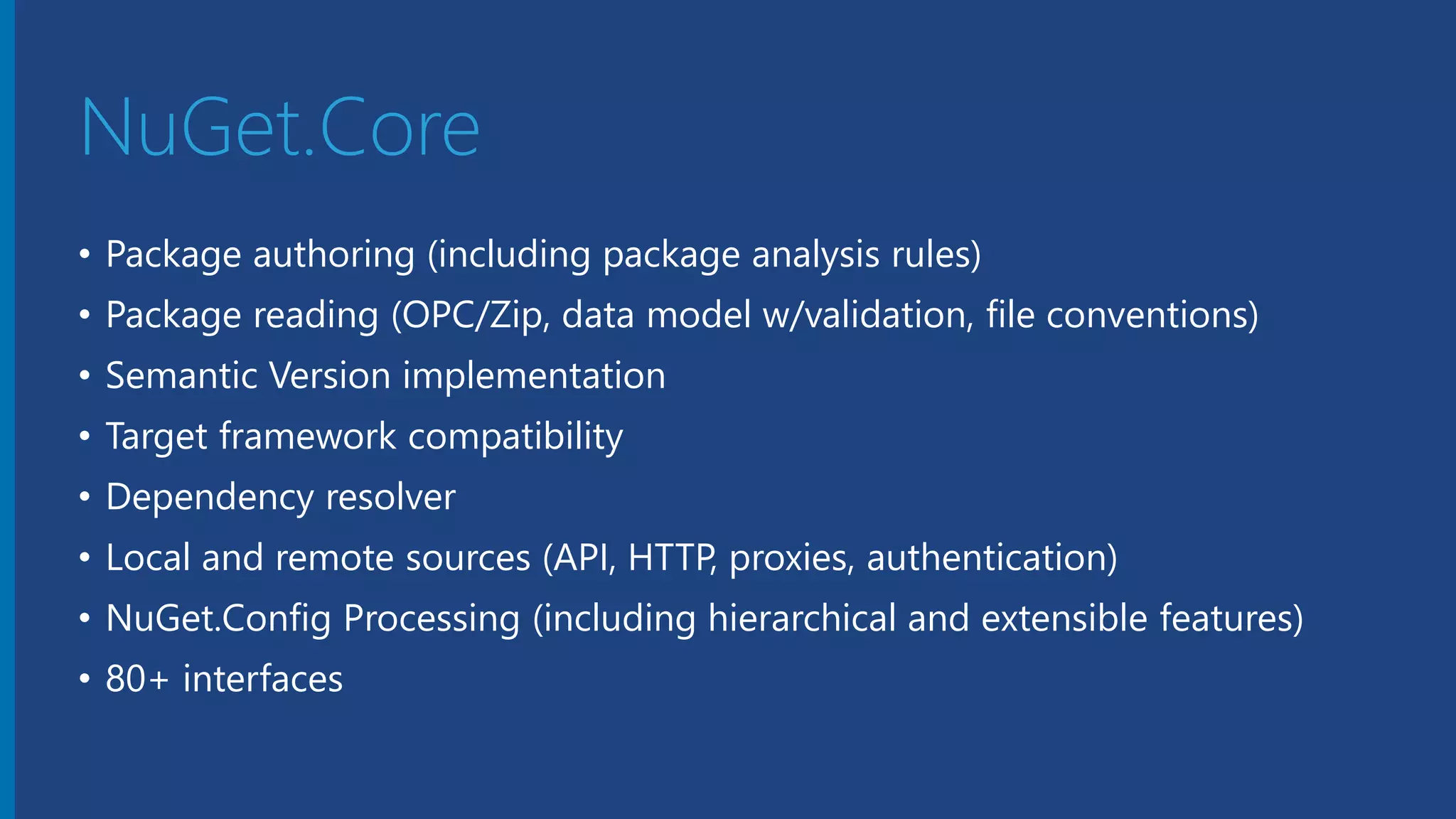 NuGet.Core

• Package authoring (including package analysis rules)
• Package reading (OPC/Zip, data model w/validation, file conventions)
• Semantic Version implementation
• Target framework compatibility
• Dependency resolver
• Local and remote sources (API, HTTP, proxies, authentication)
• NuGet.Config Processing (including hierarchical and extensible features)
• 80+ interfaces